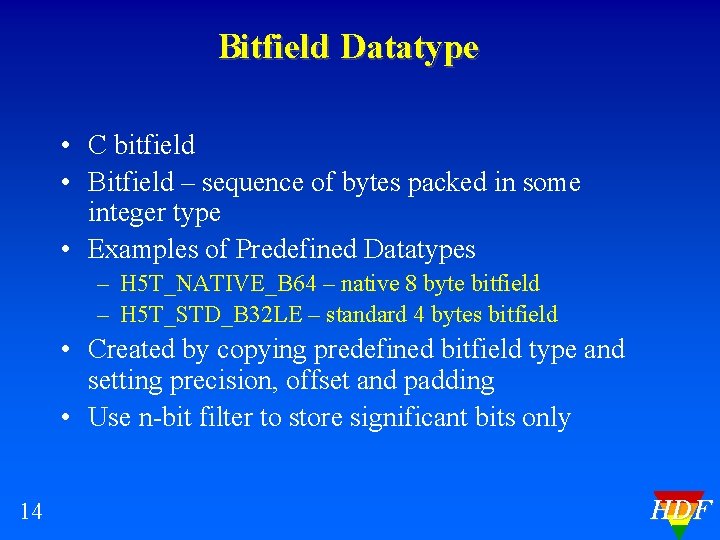 Bitfield Datatype

• C bitfield
• Bitfield – sequence of bytes packed in some integer type
• Examples of Predefined Datatypes
– H5T_NATIVE_B64 – native 8 byte bitfield
– H5T_STD_B32LE – standard 4 bytes bitfield
• Created by copying predefined bitfield type and setting precision, offset and padding
• Use n-bit filter to store significant bits only

14

HDF